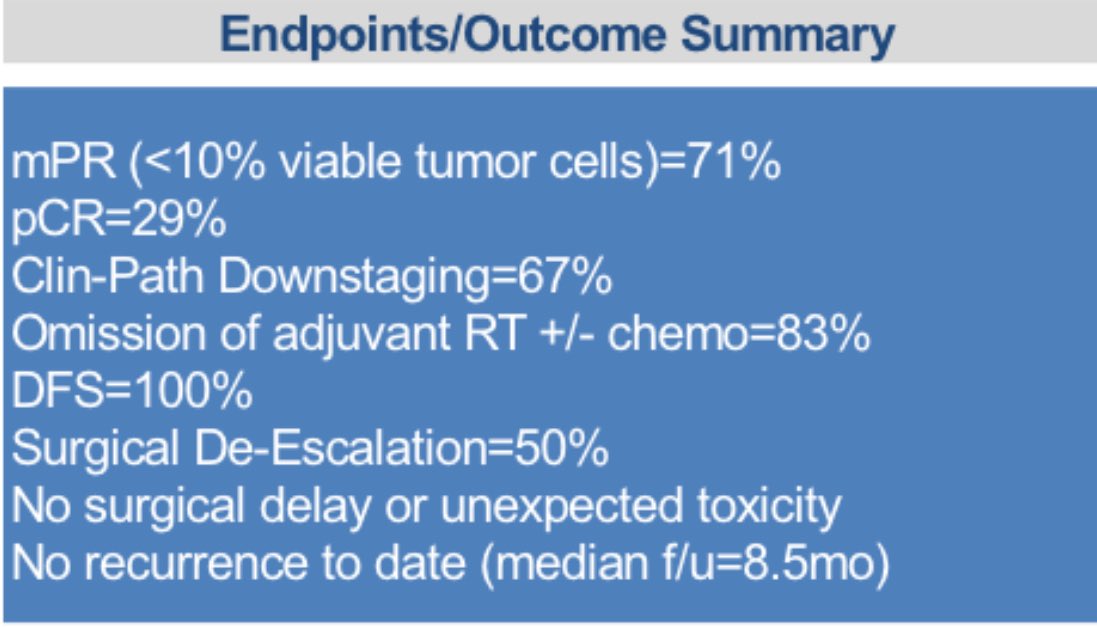 Endpoints/Outcome Summary

mPR (<10% viable tumor cells)=71%
pCR=29%
Clin-Path Downstaging=67%
Omission of adjuvant RT +/- chemo=83%
DFS=100%
Surgical De-Escalation=50%
No surgical delay or unexpected toxicity
No recurrence to date (median f/u=8.5mo)